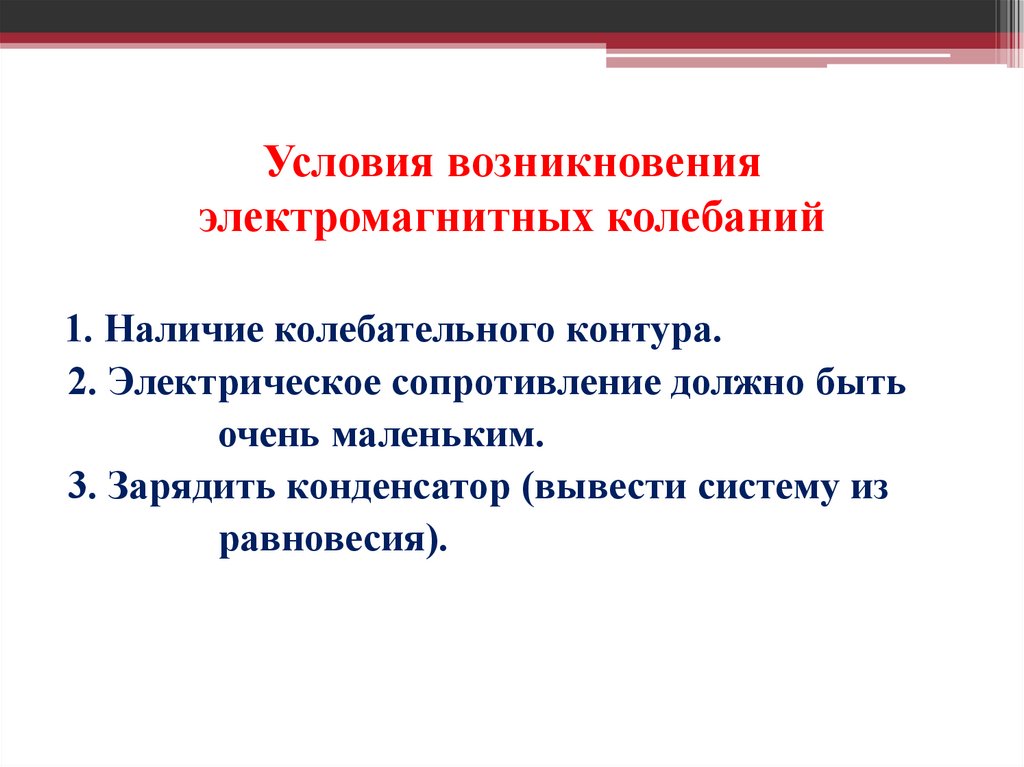 Условия возникновения электромагнитных колебаний

1. Наличие колебательного контура.
2. Электрическое сопротивление должно быть очень маленьким.
3. Зарядить конденсатор (вывести систему из равновесия).